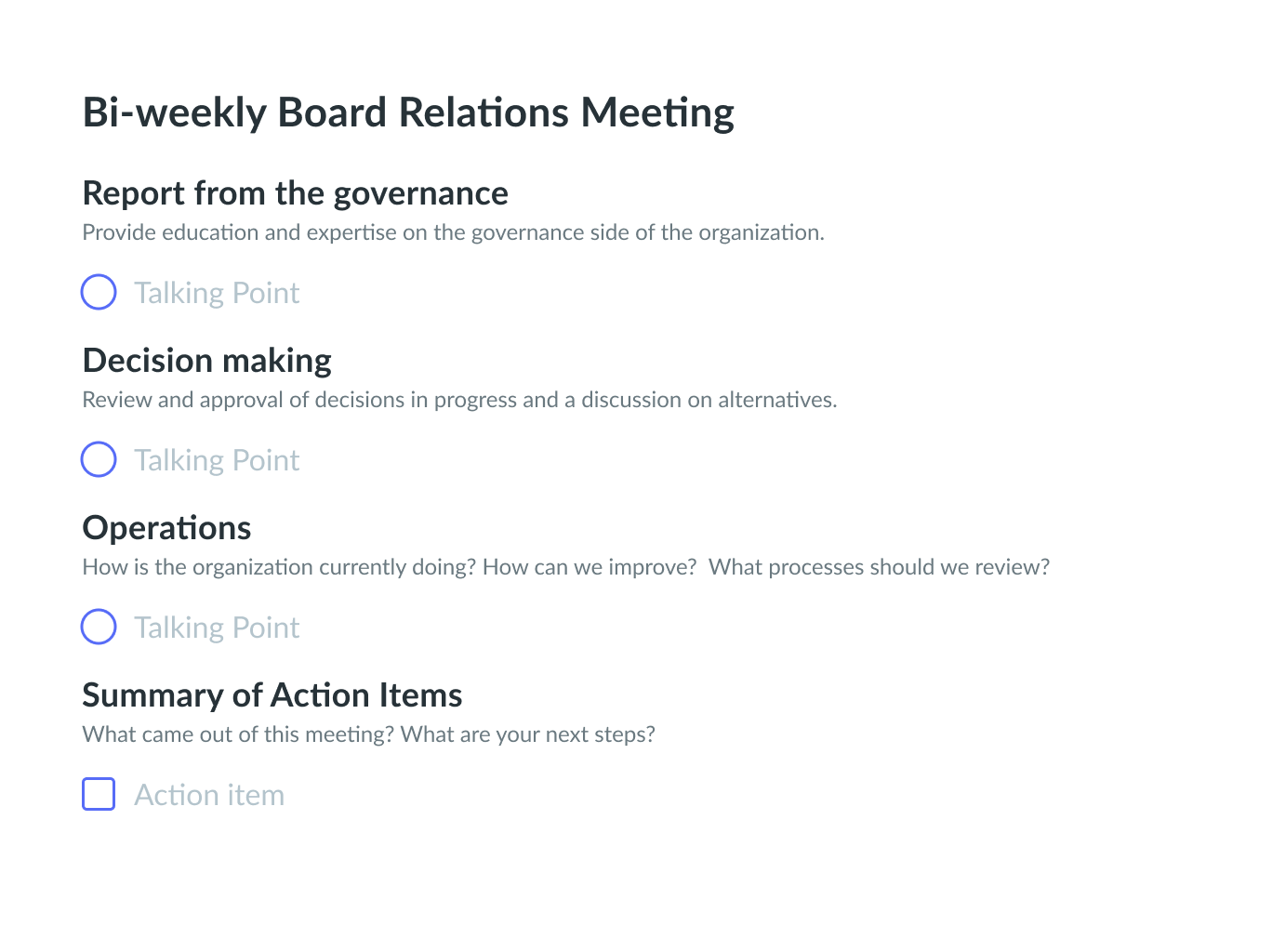 Bi-weekly Board Relations Meeting

Report from the governance
Provide education and expertise on the governance side of the organization.

Talking Point

Decision making
Review and approval of decisions in progress and a discussion on alternatives.

Talking Point

Operations
How is the organization currently doing? How can we improve?  What processes should we review?

Talking Point

Summary of Action Items
What came out of this meeting? What are your next steps?

Action item